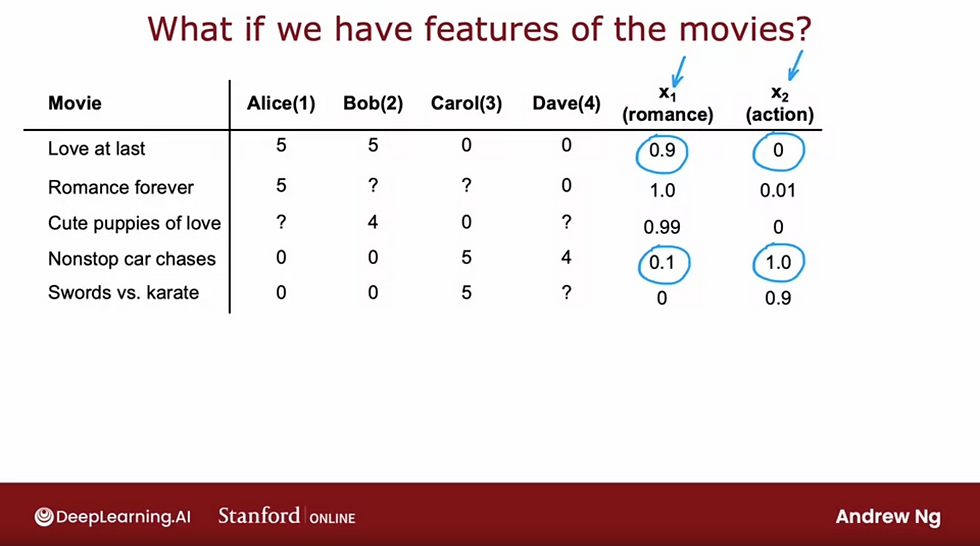 What if we have features of the movies?

| Movie | Alice(1) | Bob(2) | Carol(3) | Dave(4) | $x_1$ (romance) | $x_2$ (action) |
|---|---|---|---|---|---|---|
| Love at last | 5 | 5 | 0 | 0 | 0.9 | 0 |
| Romance forever | 5 | ? | ? | 0 | 1.0 | 0.01 |
| Cute puppies of love | ? | 4 | 0 | ? | 0.99 | 0 |
| Nonstop car chases | 0 | 0 | 5 | 4 | 0.1 | 1.0 |
| Swords vs. karate | 0 | 0 | 5 | ? | 0 | 0.9 |

DeepLearning.AI Stanford ONLINE

Andrew Ng